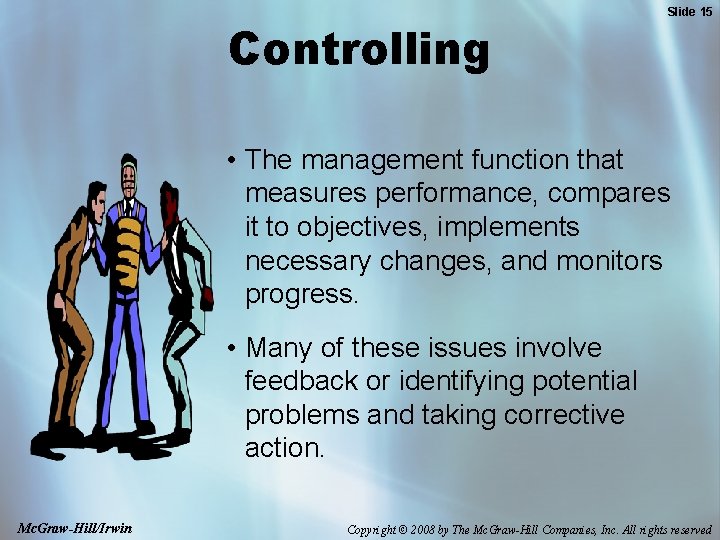 Slide 15

Controlling

• The management function that measures performance, compares it to objectives, implements necessary changes, and monitors progress.

• Many of these issues involve feedback or identifying potential problems and taking corrective action.

McGraw-Hill/Irwin

Copyright © 2008 by The McGraw-Hill Companies, Inc. All rights reserved